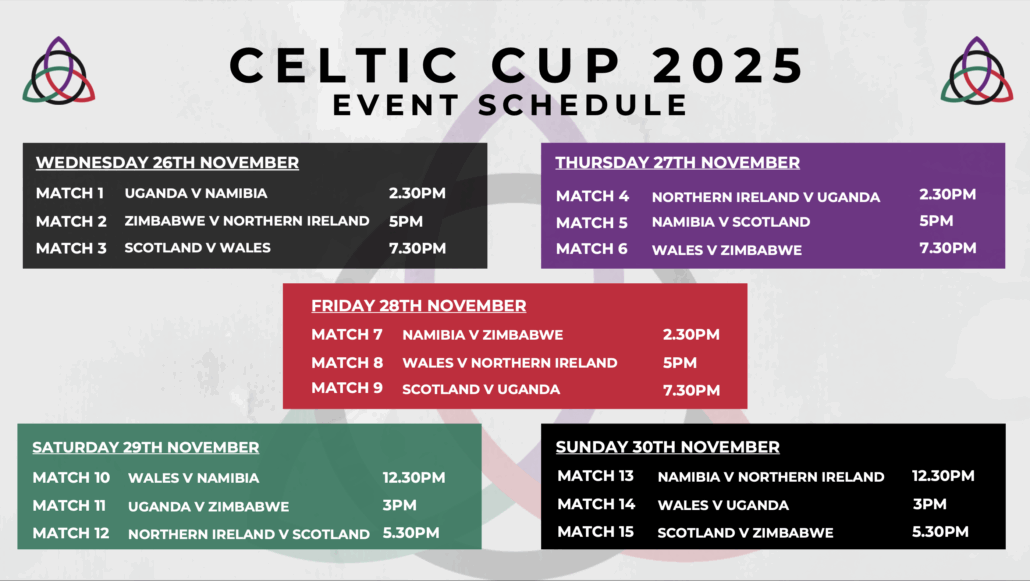 CELTIC CUP 2025
EVENT SCHEDULE

WEDNESDAY 26TH NOVEMBER

| | | |
|---|---|---|
| MATCH 1 | UGANDA V NAMIBIA | 2.30PM |
| MATCH 2 | ZIMBABWE V NORTHERN IRELAND | 5PM |
| MATCH 3 | SCOTLAND V WALES | 7.30PM |

THURSDAY 27TH NOVEMBER

| | | |
|---|---|---|
| MATCH 4 | NORTHERN IRELAND V UGANDA | 2.30PM |
| MATCH 5 | NAMIBIA V SCOTLAND | 5PM |
| MATCH 6 | WALES V ZIMBABWE | 7.30PM |

FRIDAY 28TH NOVEMBER

| | | |
|---|---|---|
| MATCH 7 | NAMIBIA V ZIMBABWE | 2.30PM |
| MATCH 8 | WALES V NORTHERN IRELAND | 5PM |
| MATCH 9 | SCOTLAND V UGANDA | 7.30PM |

SATURDAY 29TH NOVEMBER

| | | |
|---|---|---|
| MATCH 10 | WALES V NAMIBIA | 12.30PM |
| MATCH 11 | UGANDA V ZIMBABWE | 3PM |
| MATCH 12 | NORTHERN IRELAND V SCOTLAND | 5.30PM |

SUNDAY 30TH NOVEMBER

| | | |
|---|---|---|
| MATCH 13 | NAMIBIA V NORTHERN IRELAND | 12.30PM |
| MATCH 14 | WALES V UGANDA | 3PM |
| MATCH 15 | SCOTLAND V ZIMBABWE | 5.30PM |